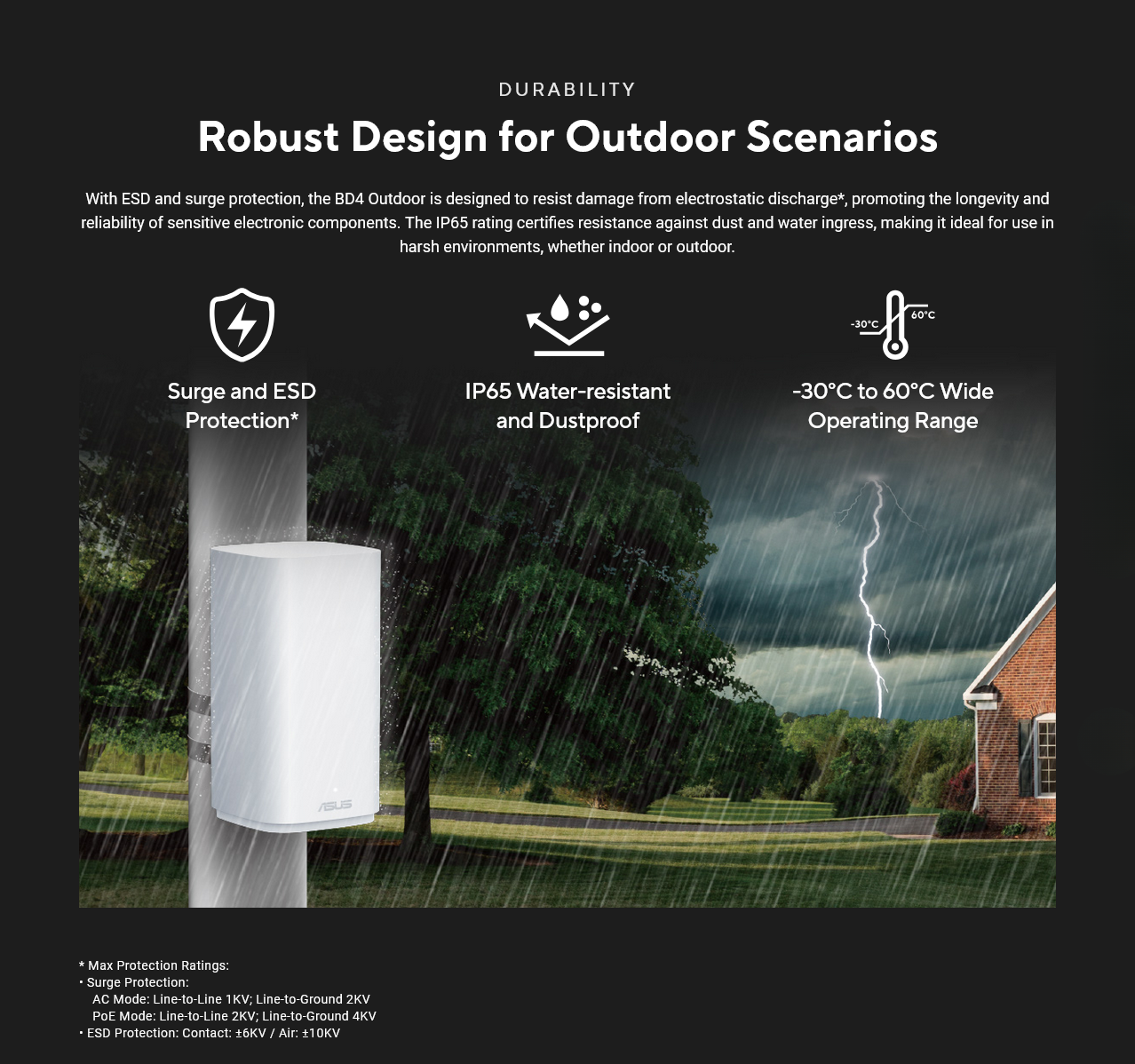 DURABILITY

Robust Design for Outdoor Scenarios

With ESD and surge protection, the BD4 Outdoor is designed to resist damage from electrostatic discharge*, promoting the longevity and reliability of sensitive electronic components. The IP65 rating certifies resistance against dust and water ingress, making it ideal for use in harsh environments, whether indoor or outdoor.

Surge and ESD Protection*

IP65 Water-resistant and Dustproof

-30°C 60°C

-30°C to 60°C Wide Operating Range

ASUS

* Max Protection Ratings:
• Surge Protection:
AC Mode: Line-to-Line 1KV; Line-to-Ground 2KV
PoE Mode: Line-to-Line 2KV; Line-to-Ground 4KV
• ESD Protection: Contact: ±6KV / Air: ±10KV